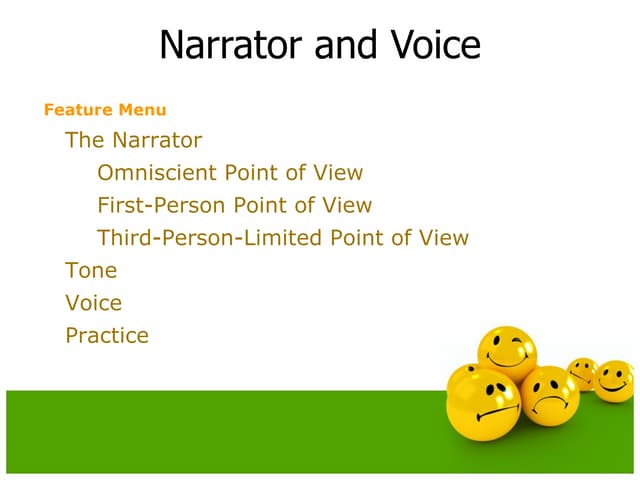 Narrator and Voice

Feature Menu

The Narrator

Omniscient Point of View

First-Person Point of View

Third-Person-Limited Point of View

Tone

Voice

Practice